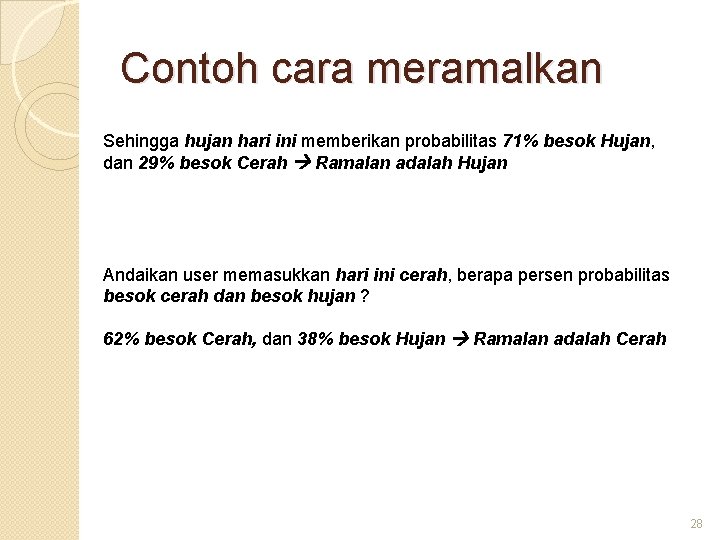 Contoh cara meramalkan

Sehingga hujan hari ini memberikan probabilitas 71% besok Hujan, dan 29% besok Cerah → Ramalan adalah Hujan

Andaikan user memasukkan hari ini cerah, berapa persen probabilitas besok cerah dan besok hujan ?

62% besok Cerah, dan 38% besok Hujan → Ramalan adalah Cerah

28